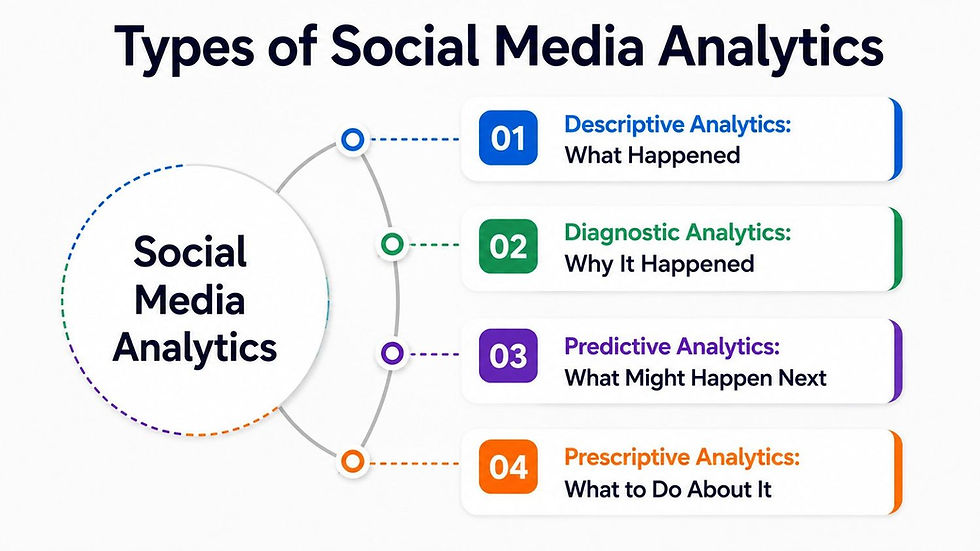 Types of Social Media Analytics

Social Media Analytics

01 Descriptive Analytics: What Happened

02 Diagnostic Analytics: Why It Happened

03 Predictive Analytics: What Might Happen Next

04 Prescriptive Analytics: What to Do About It